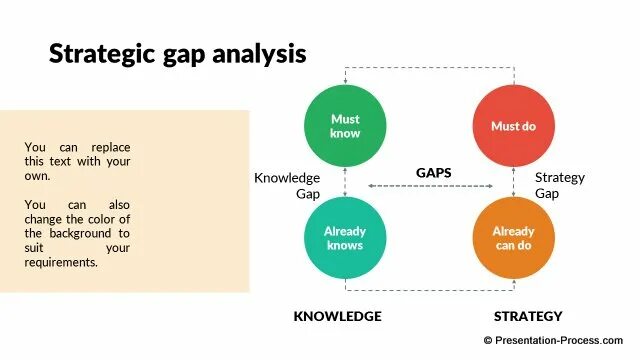 Strategic gap analysis

You can replace this text with your own.

You can also change the color of the background to suit your requirements.

Must know

Must do

Knowledge Gap

GAPS

Strategy Gap

Already knows

Already can do

KNOWLEDGE

STRATEGY

© Presentation-Process.com